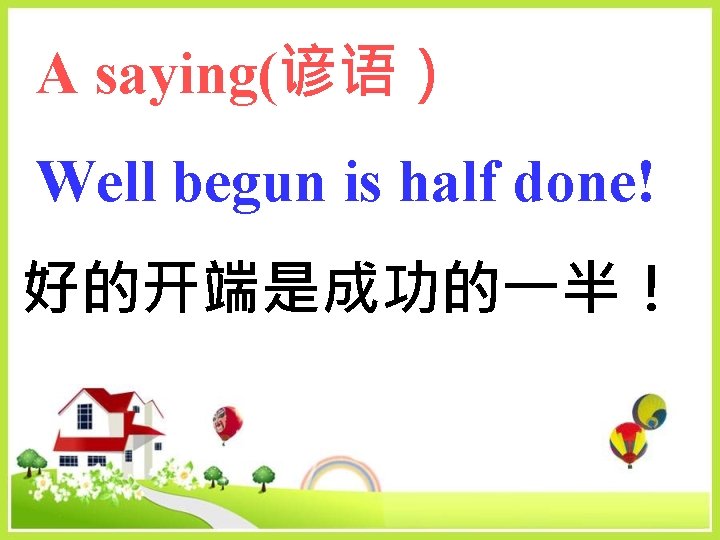 A saying(谚语 )

Well begun is half done!

好的开端是成功的一半！